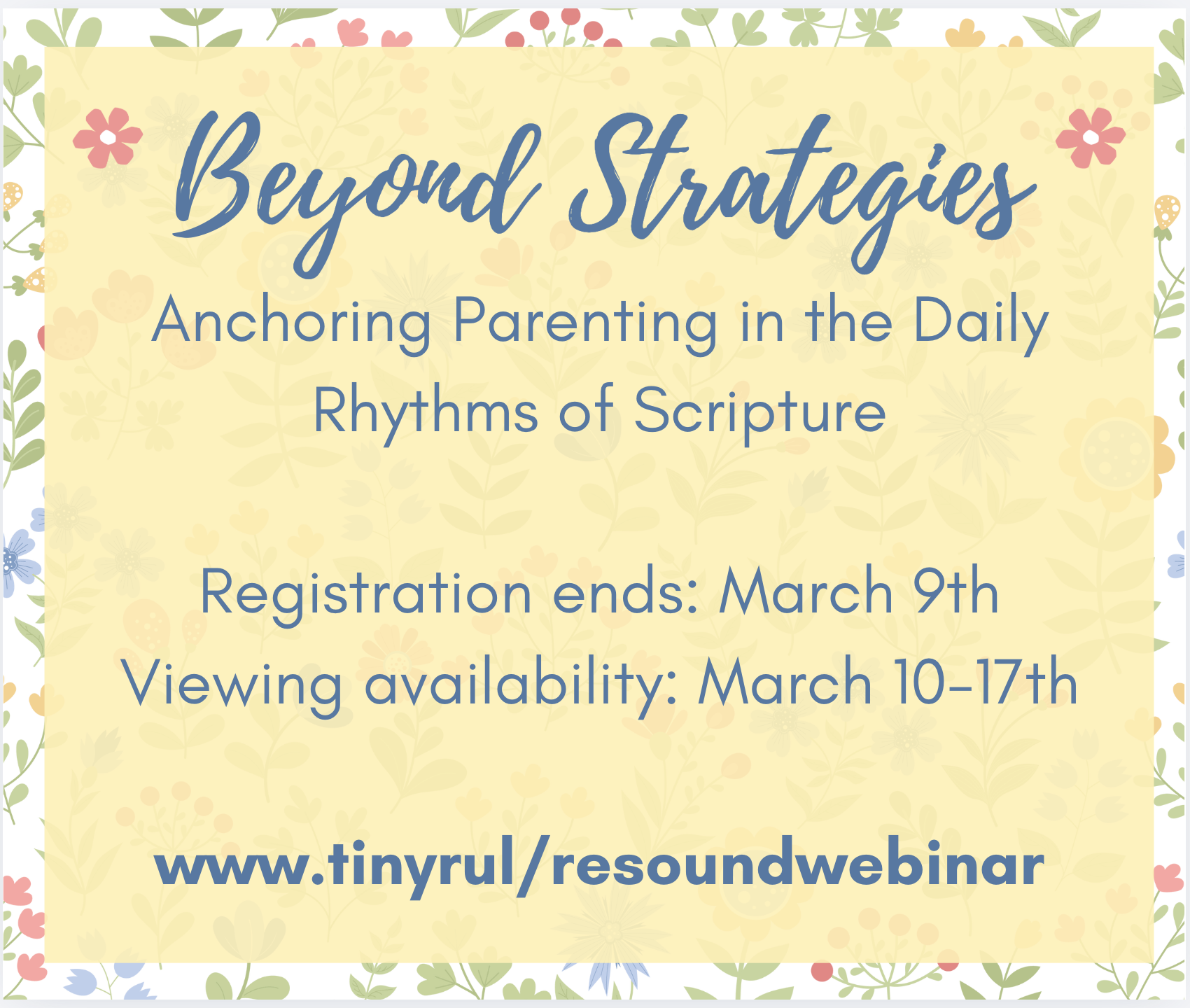 Beyond Strategies

Anchoring Parenting in the Daily Rhythms of Scripture

Registration ends: March 9th
Viewing availability: March 10-17th

www.tinyrul/resoundwebinar